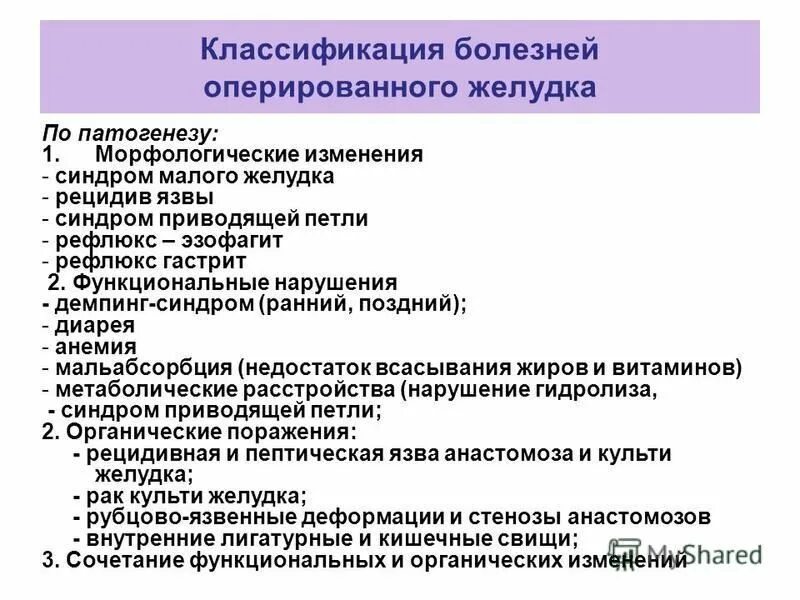 Классификация болезней оперированного желудка

По патогенезу:
1. Морфологические изменения
- синдром малого желудка
- рецидив язвы
- синдром приводящей петли
- рефлюкс – эзофагит
- рефлюкс гастрит
2. Функциональные нарушения
- демпинг-синдром (ранний, поздний);
- диарея
- анемия
- мальабсорбция (недостаток всасывания жиров и витаминов)
- метаболические расстройства (нарушение гидролиза,
- синдром приводящей петли;
2. Органические поражения:
- рецидивная и пептическая язва анастомоза и культи желудка;
- рак культи желудка;
- рубцово-язвенные деформации и стенозы анастомозов
- внутренние лигатурные и кишечные свищи;
3. Сочетание функциональных и органических изменений

MyShared